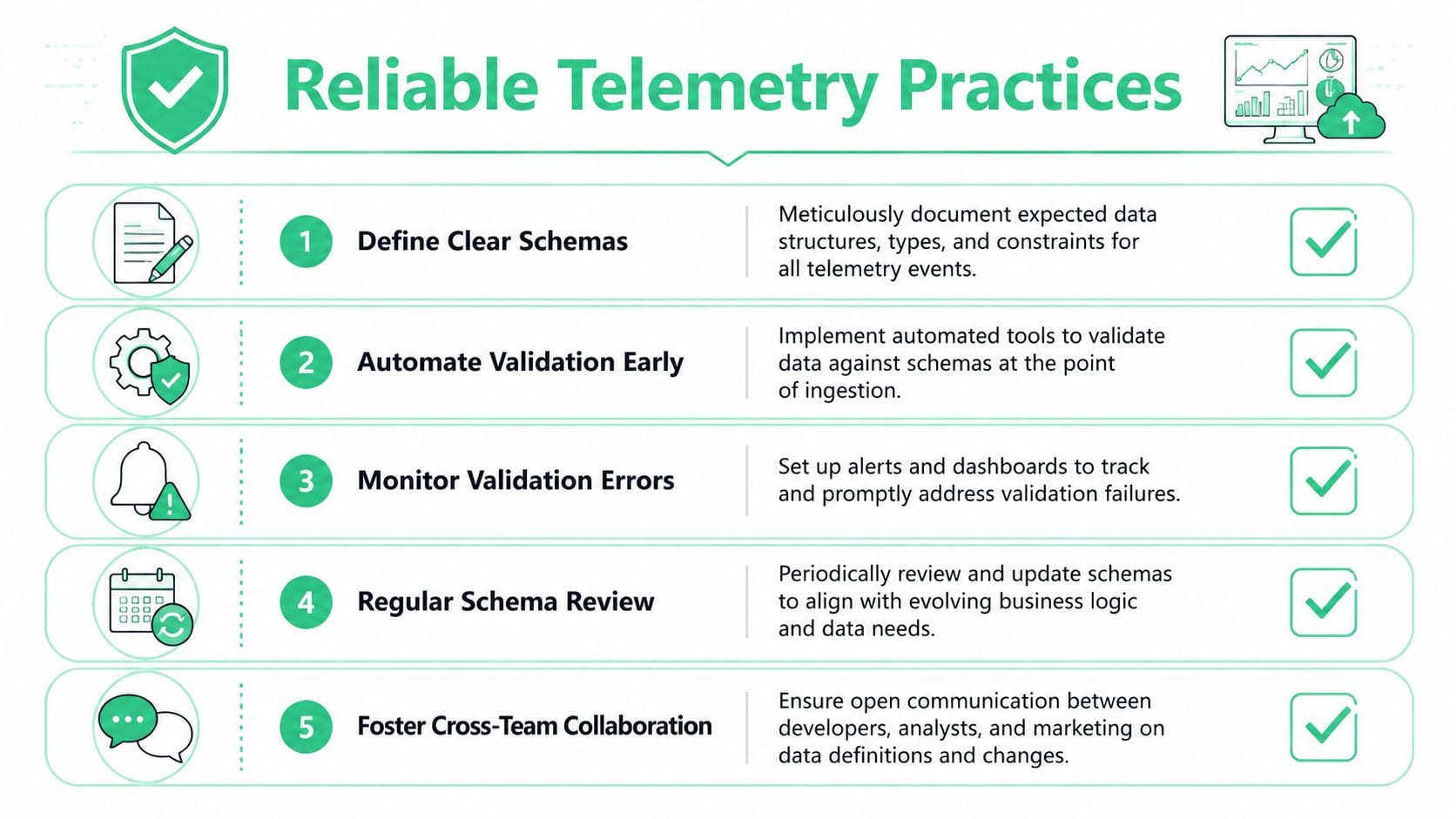 Reliable Telemetry Practices

1 Define Clear Schemas

Meticulously document expected data structures, types, and constraints for all telemetry events.

2 Automate Validation Early

Implement automated tools to validate data against schemas at the point of ingestion.

3 Monitor Validation Errors

Set up alerts and dashboards to track and promptly address validation failures.

4 Regular Schema Review

Periodically review and update schemas to align with evolving business logic and data needs.

5 Foster Cross-Team Collaboration

Ensure open communication between developers, analysts, and marketing on data definitions and changes.